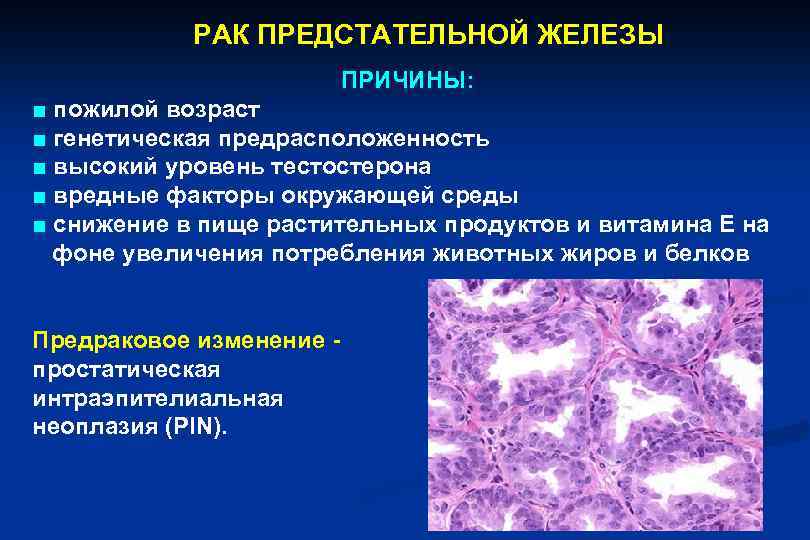 РАК ПРЕДСТАТЕЛЬНОЙ ЖЕЛЕЗЫ

ПРИЧИНЫ:

■ пожилой возраст
■ генетическая предрасположенность
■ высокий уровень тестостерона
■ вредные факторы окружающей среды
■ снижение в пище растительных продуктов и витамина Е на фоне увеличения потребления животных жиров и белков

Предраковое изменение - простатическая интраэпителиальная неоплазия (PIN).